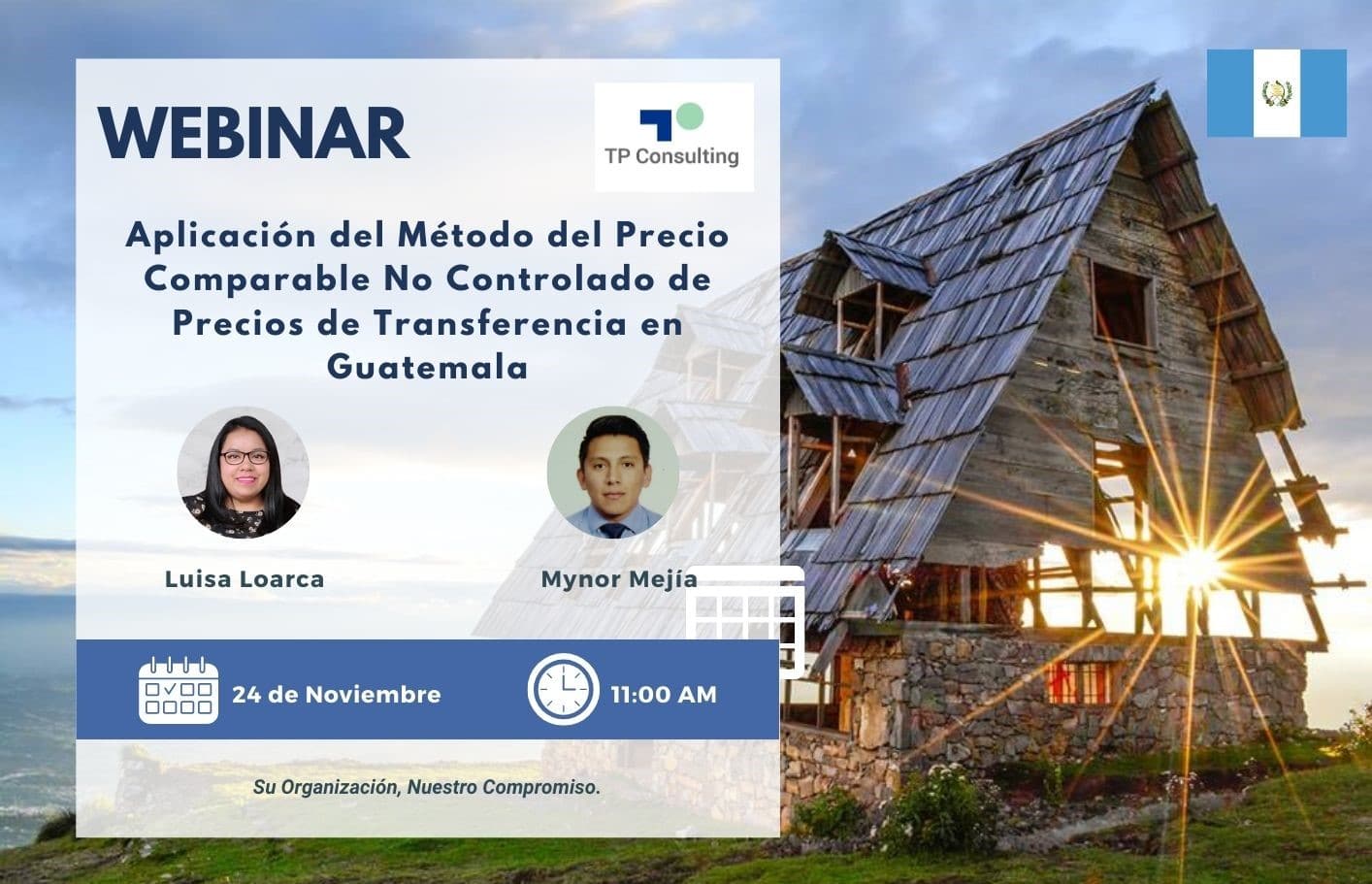 WEBINAR

TP Consulting

Aplicación del Método del Precio Comparable No Controlado de Precios de Transferencia en Guatemala

Luisa Loarca

Mynor Mejía

24 de Noviembre

11:00 AM

Su Organización, Nuestro Compromiso.